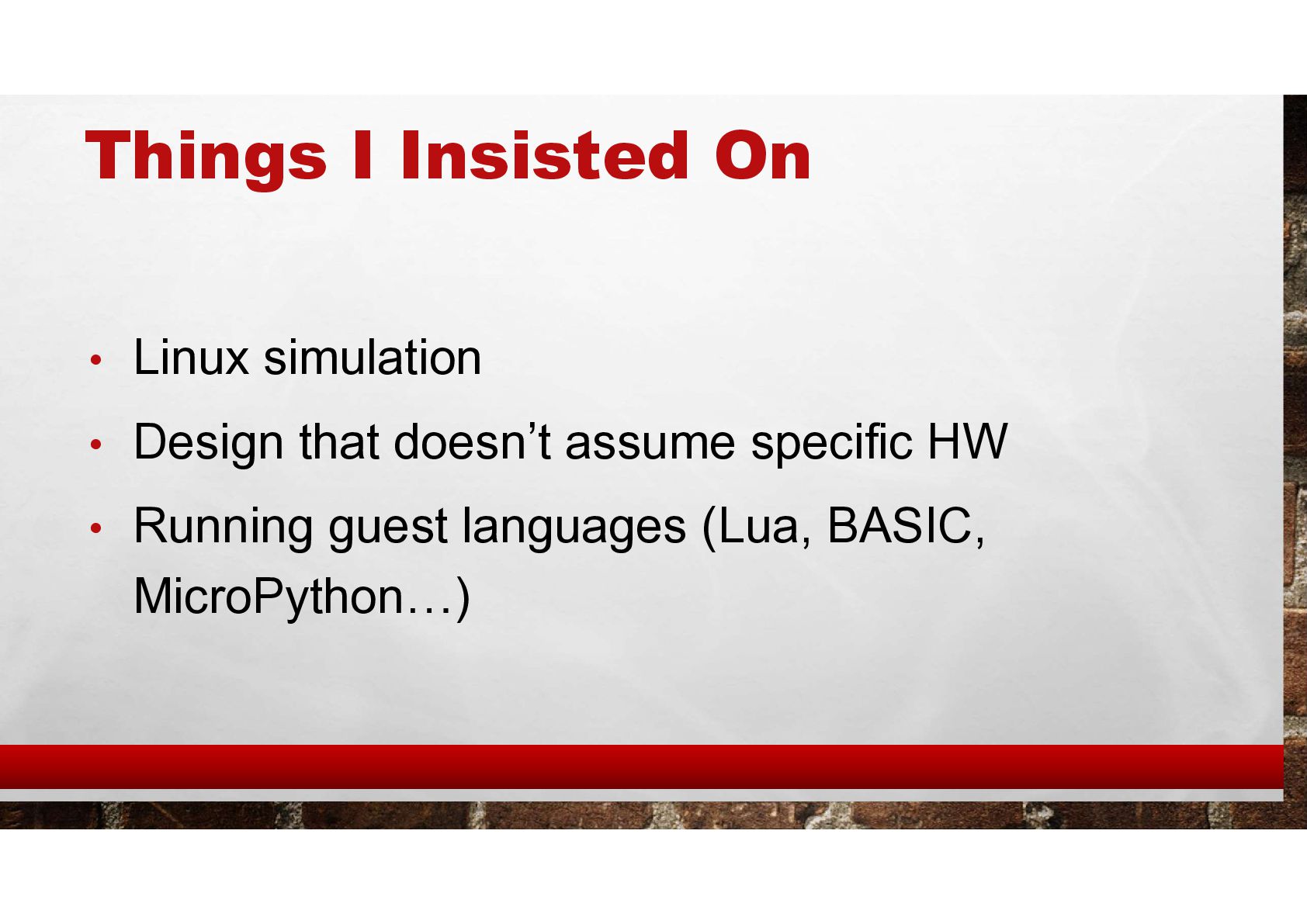 Things I Insisted On

• Linux simulation
• Design that doesn’t assume specific HW
• Running guest languages (Lua, BASIC, MicroPython…)